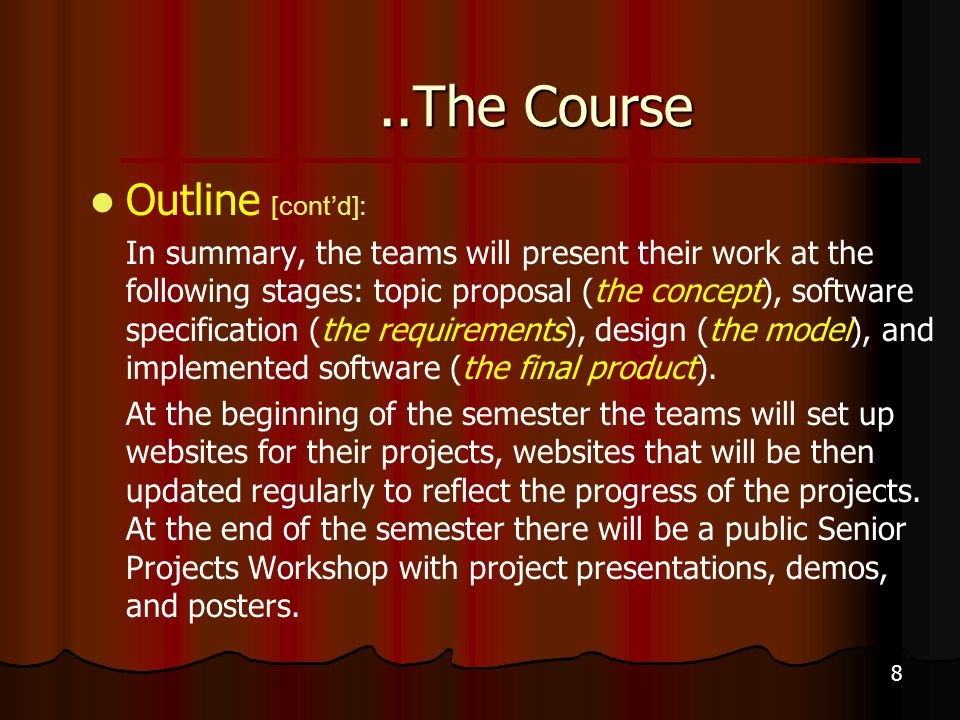 ..The Course

Outline [cont'd]:

In summary, the teams will present their work at the following stages: topic proposal (the concept), software specification (the requirements), design (the model), and implemented software (the final product).

At the beginning of the semester the teams will set up websites for their projects, websites that will be then updated regularly to reflect the progress of the projects. At the end of the semester there will be a public Senior Projects Workshop with project presentations, demos, and posters.

8